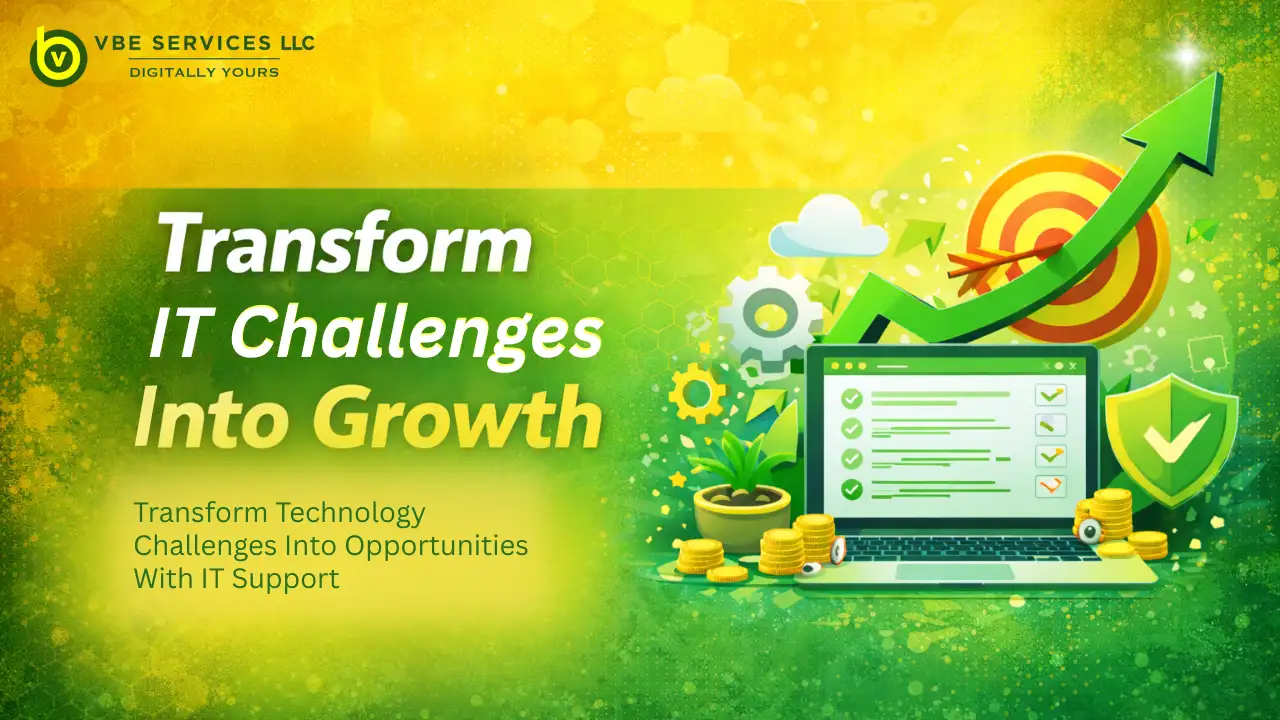 VBE SERVICES LLC
DIGITALLY YOURS

Transform IT Challenges Into Growth

Transform Technology Challenges Into Opportunities With IT Support